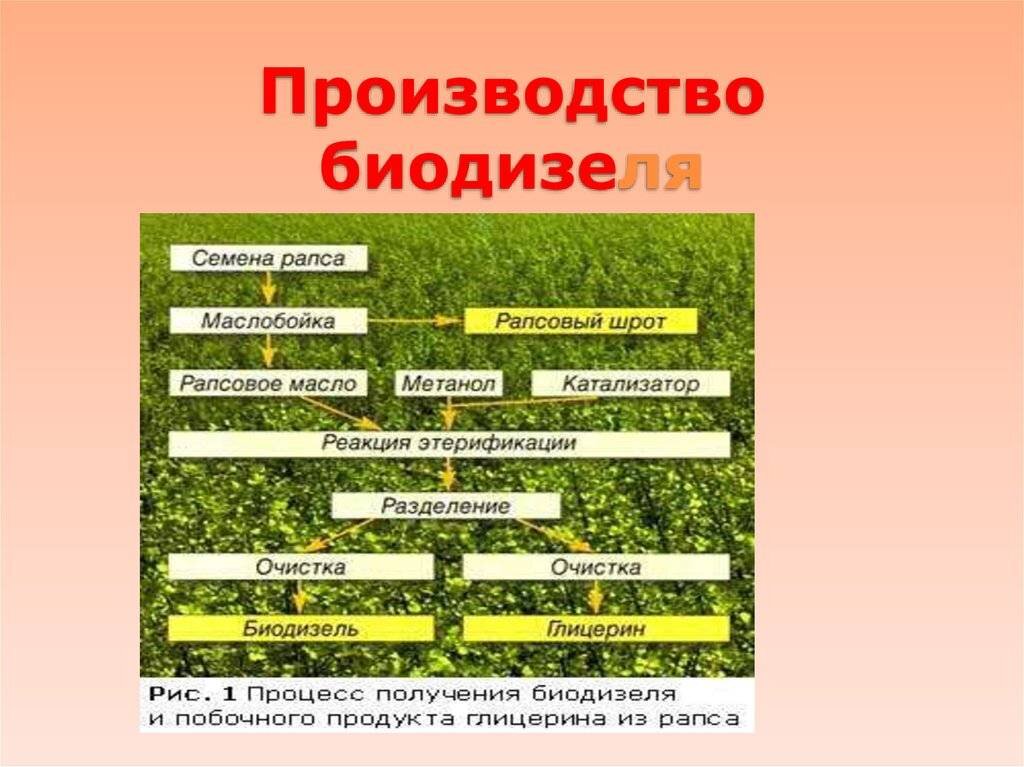 Производство биодизеля

Семена рапса

Маслобойка

Рапсовый шрот

Рапсовое масло

Метанол

Катализатор

Реакция этерификации

Разделение

Очистка

Очистка

Биодизель

Глицерин

Рис. 1 Процесс получения биодизеля и побочного продукта глицерина из рапса